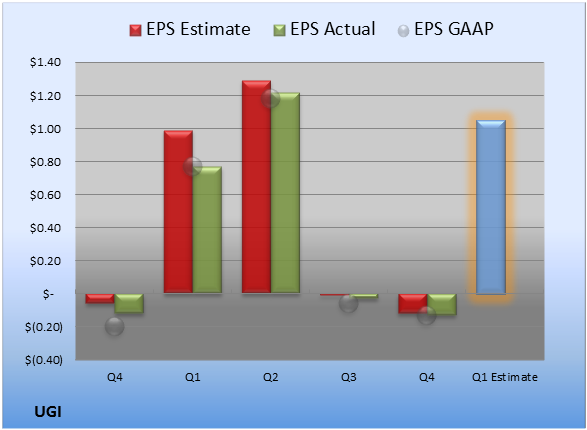 EPS Estimate EPS Actual EPS GAAP

$1.40
$1.20
$1.00
$0.80
$0.60
$0.40
$0.20
$-
$(0.20)
$(0.40)

Q4 Q1 Q2 Q3 Q4 Q1 Estimate

UGI